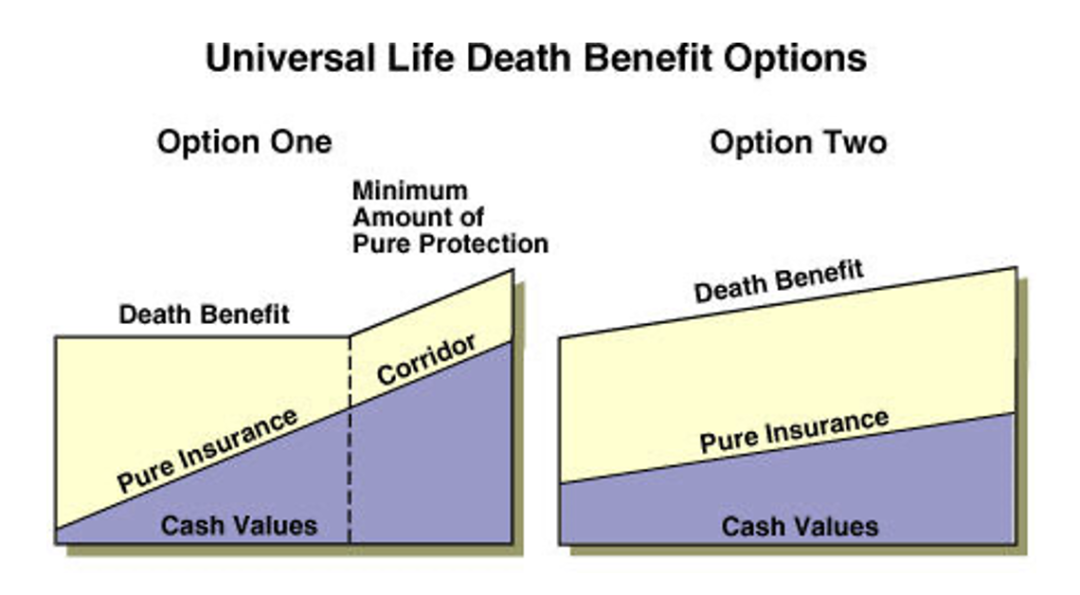 Universal Life Death Benefit Options

Option One

Minimum Amount of Pure Protection

Death Benefit

Corridor

Pure Insurance

Cash Values

Option Two

Death Benefit

Pure Insurance

Cash Values